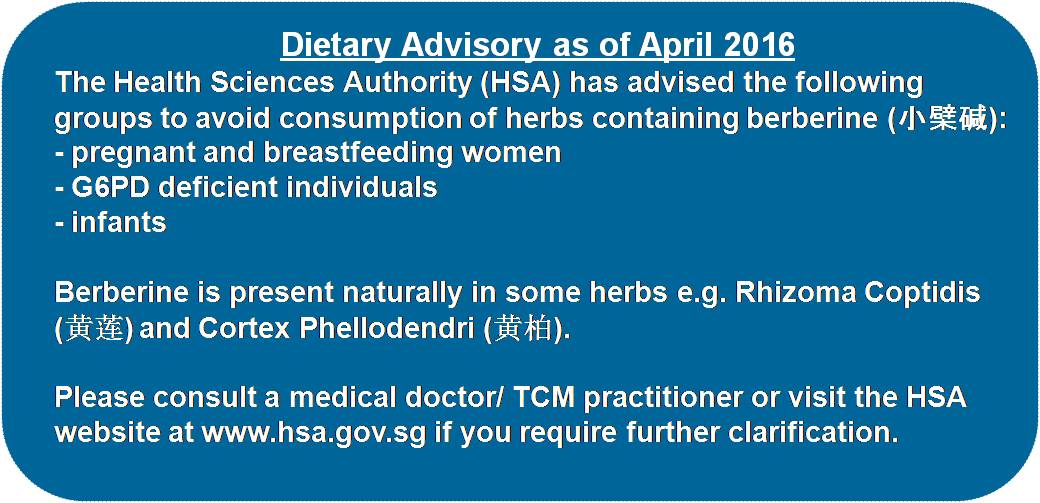 Dietary Advisory as of April 2016

The Health Sciences Authority (HSA) has advised the following groups to avoid consumption of herbs containing berberine (小檗碱):
- pregnant and breastfeeding women
- G6PD deficient individuals
- infants

Berberine is present naturally in some herbs e.g. Rhizoma Coptidis (黄莲) and Cortex Phellodendri (黄柏).

Please consult a medical doctor/ TCM practitioner or visit the HSA website at www.hsa.gov.sg if you require further clarification.